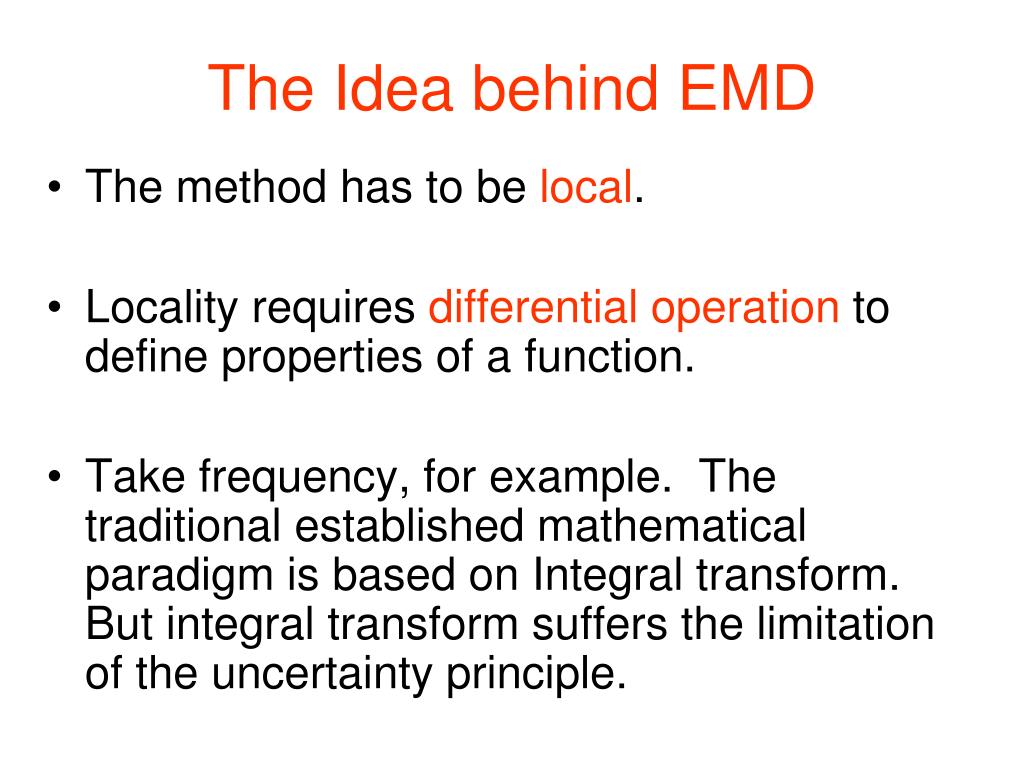 The Idea behind EMD

• The method has to be local.

• Locality requires differential operation to define properties of a function.

• Take frequency, for example. The traditional established mathematical paradigm is based on Integral transform. But integral transform suffers the limitation of the uncertainty principle.